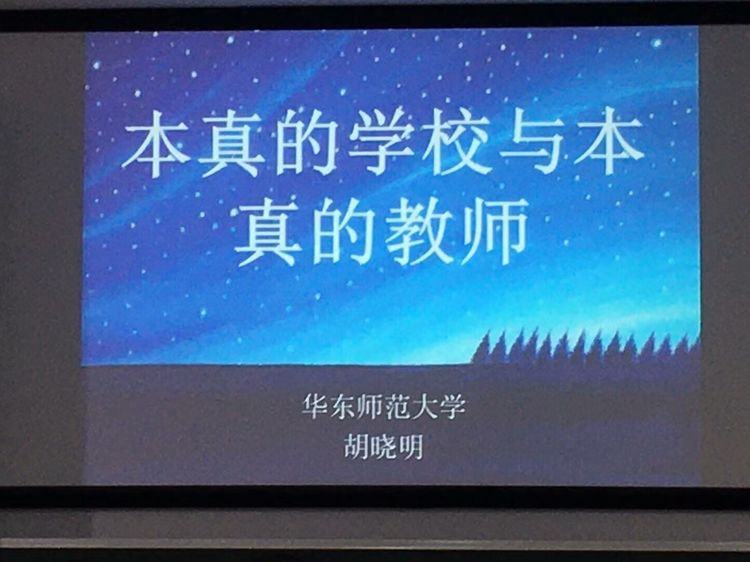 本真的学校与本真的教师

华东师范大学
胡晓明